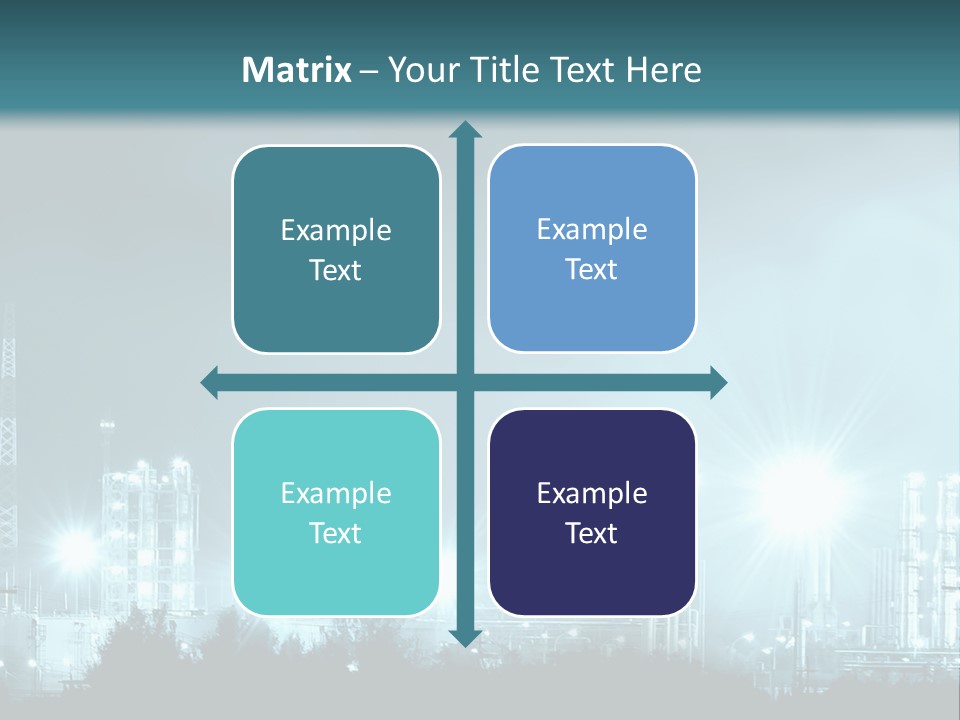 Matrix – Your Title Text Here

Example Text

Example Text

Example Text

Example Text